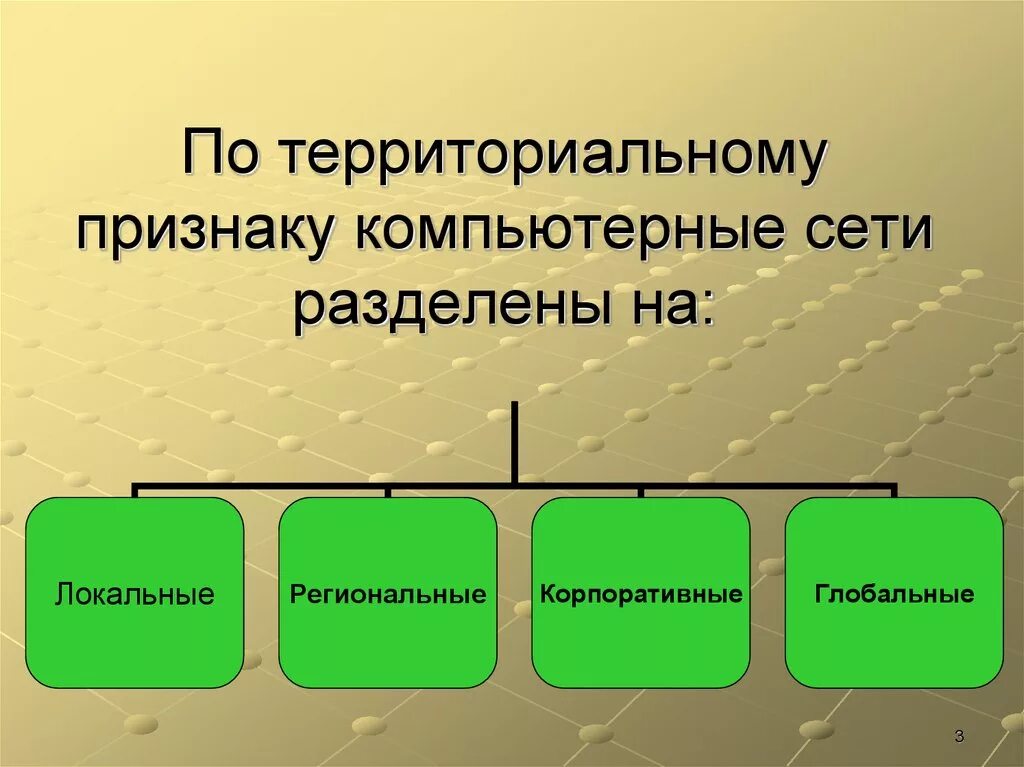 По территориальному признаку компьютерные сети разделены на:

Локальные

Региональные

Корпоративные

Глобальные

3